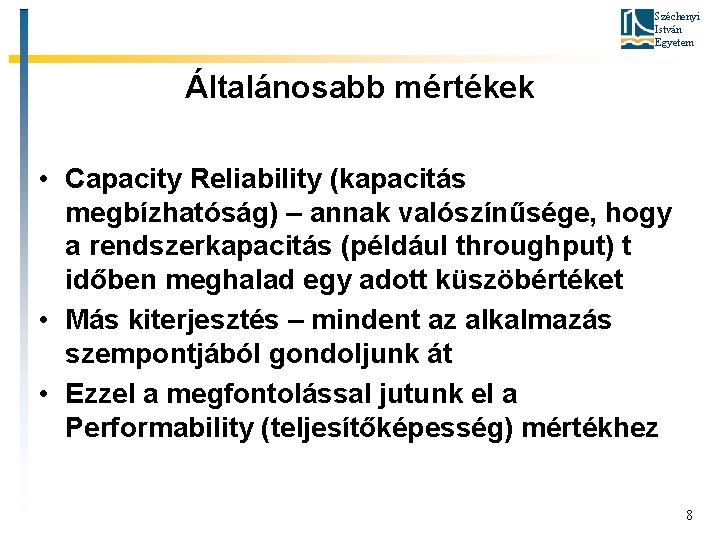 Széchenyi István Egyetem

Általánosabb mértékek

• Capacity Reliability (kapacitás megbízhatóság) – annak valószínűsége, hogy a rendszerkapacitás (például throughput) t időben meghalad egy adott küszöbértéket
• Más kiterjesztés – mindent az alkalmazás szempontjából gondoljunk át
• Ezzel a megfontolással jutunk el a Performability (teljesítőképesség) mértékhez

8